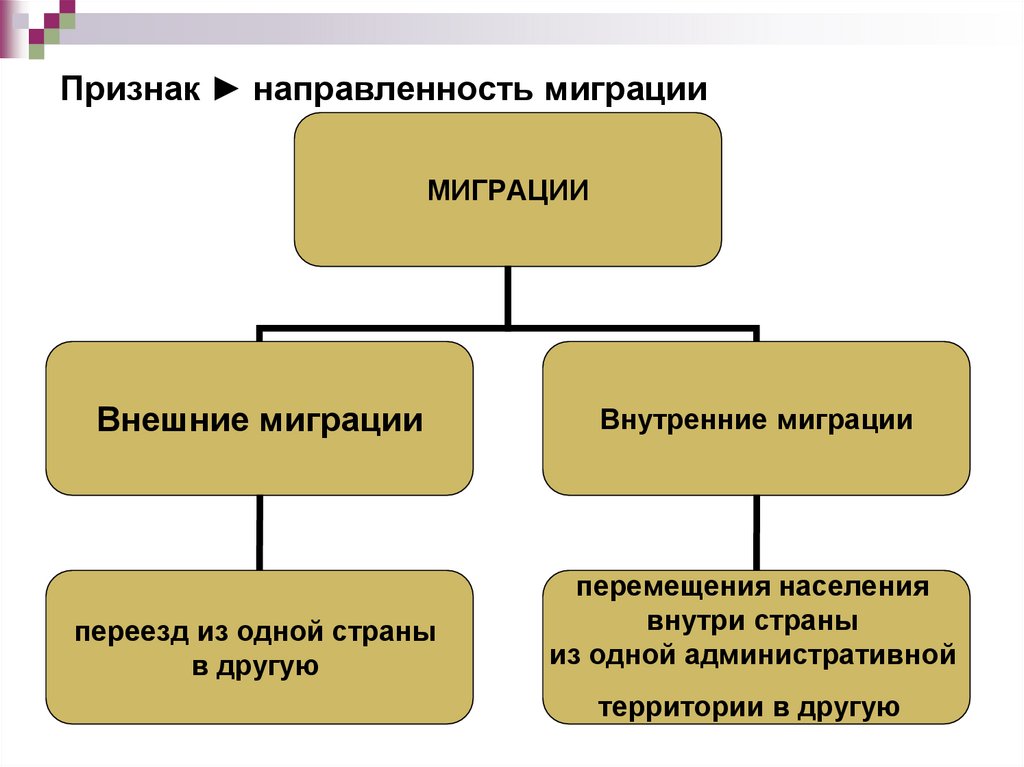 Признак ► направленность миграции

МИГРАЦИИ

Внешние миграции

Внутренние миграции

переезд из одной страны в другую

перемещения населения внутри страны из одной административной территории в другую